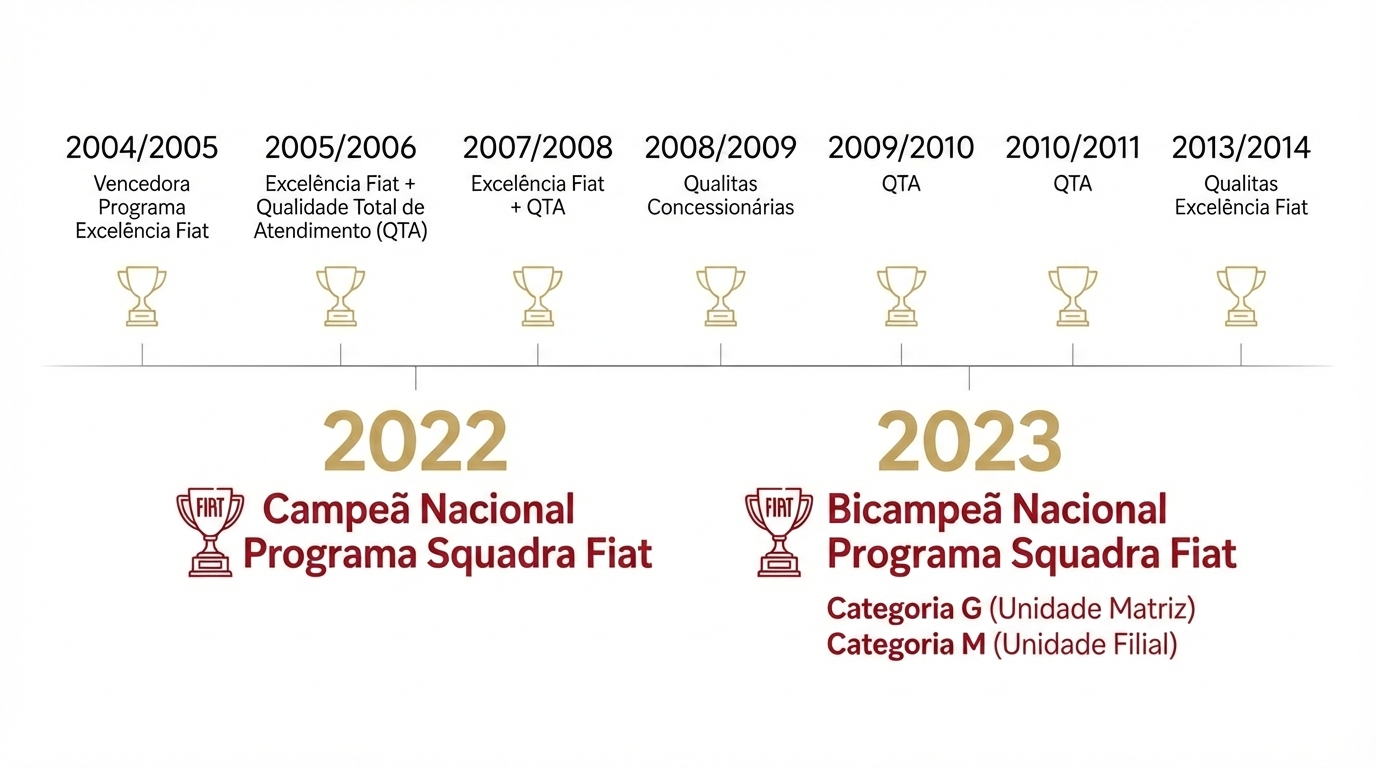 2004/2005
Vencedora Programa Excelência Fiat

2005/2006
Excelência Fiat + Qualidade Total de Atendimento (QTA)

2007/2008
Excelência Fiat + QTA

2008/2009
Qualitas Concessionárias

2009/2010
QTA

2010/2011
QTA

2013/2014
Qualitas Excelência Fiat

2022
FIAT
Campeã Nacional Programa Squadra Fiat

2023
FIAT
Bicampeã Nacional Programa Squadra Fiat
Categoria G (Unidade Matriz)
Categoria M (Unidade Filial)